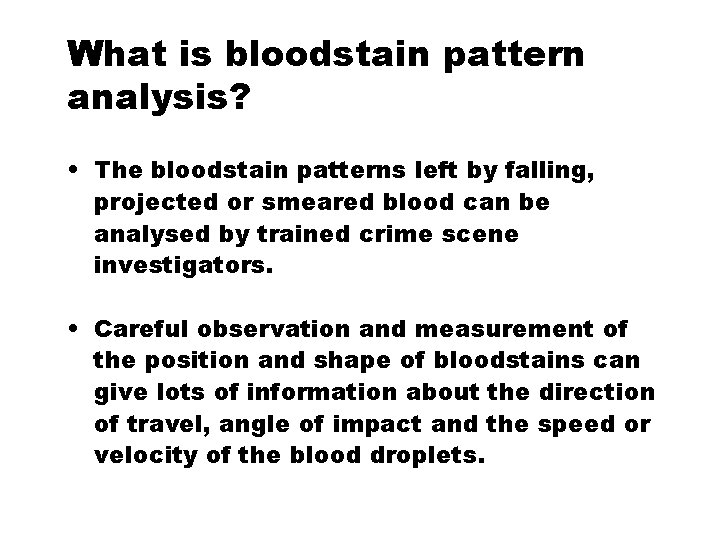 What is bloodstain pattern analysis?

• The bloodstain patterns left by falling, projected or smeared blood can be analysed by trained crime scene investigators.

• Careful observation and measurement of the position and shape of bloodstains can give lots of information about the direction of travel, angle of impact and the speed or velocity of the blood droplets.